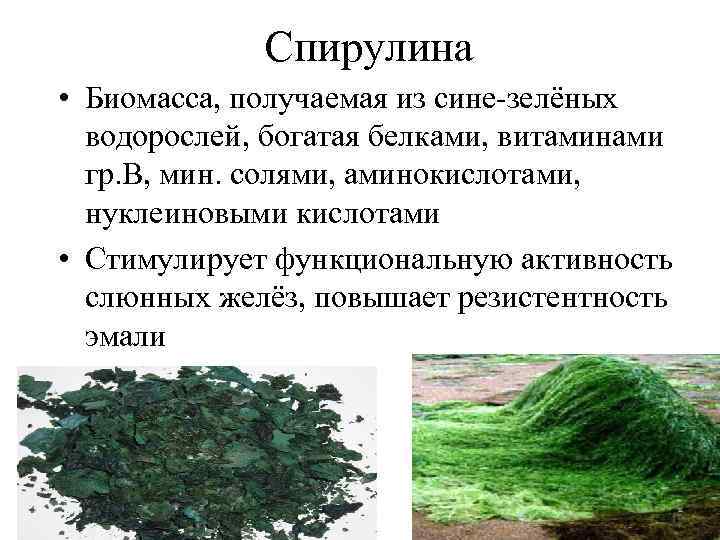 Спирулина

• Биомасса, получаемая из сине-зелёных водорослей, богатая белками, витаминами гр.В, мин. солями, аминокислотами, нуклеиновыми кислотами

• Стимулирует функциональную активность слюнных желёз, повышает резистентность эмали